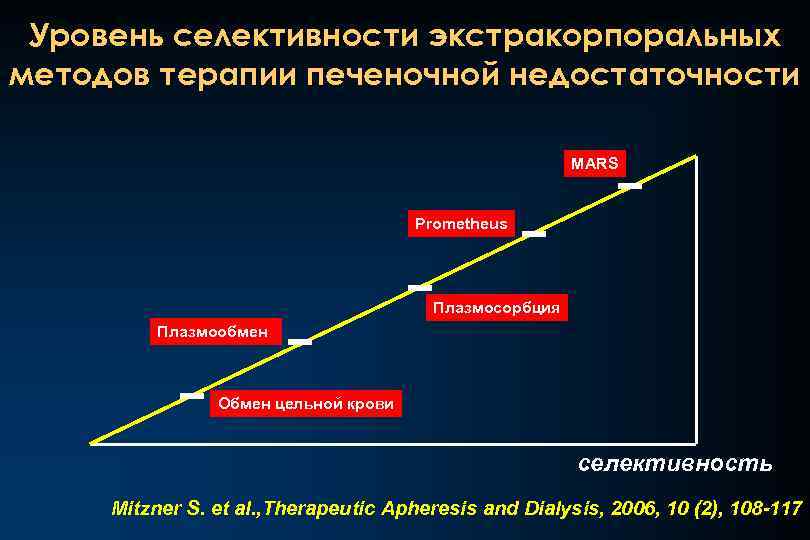 Уровень селективности экстракорпоральных методов терапии печеночной недостаточности

MARS

Prometheus

Плазмосорбция

Плазмообмен

Обмен цельной крови

селективность

Mitzner S. et al.,Therapeutic Apheresis and Dialysis, 2006, 10 (2), 108-117